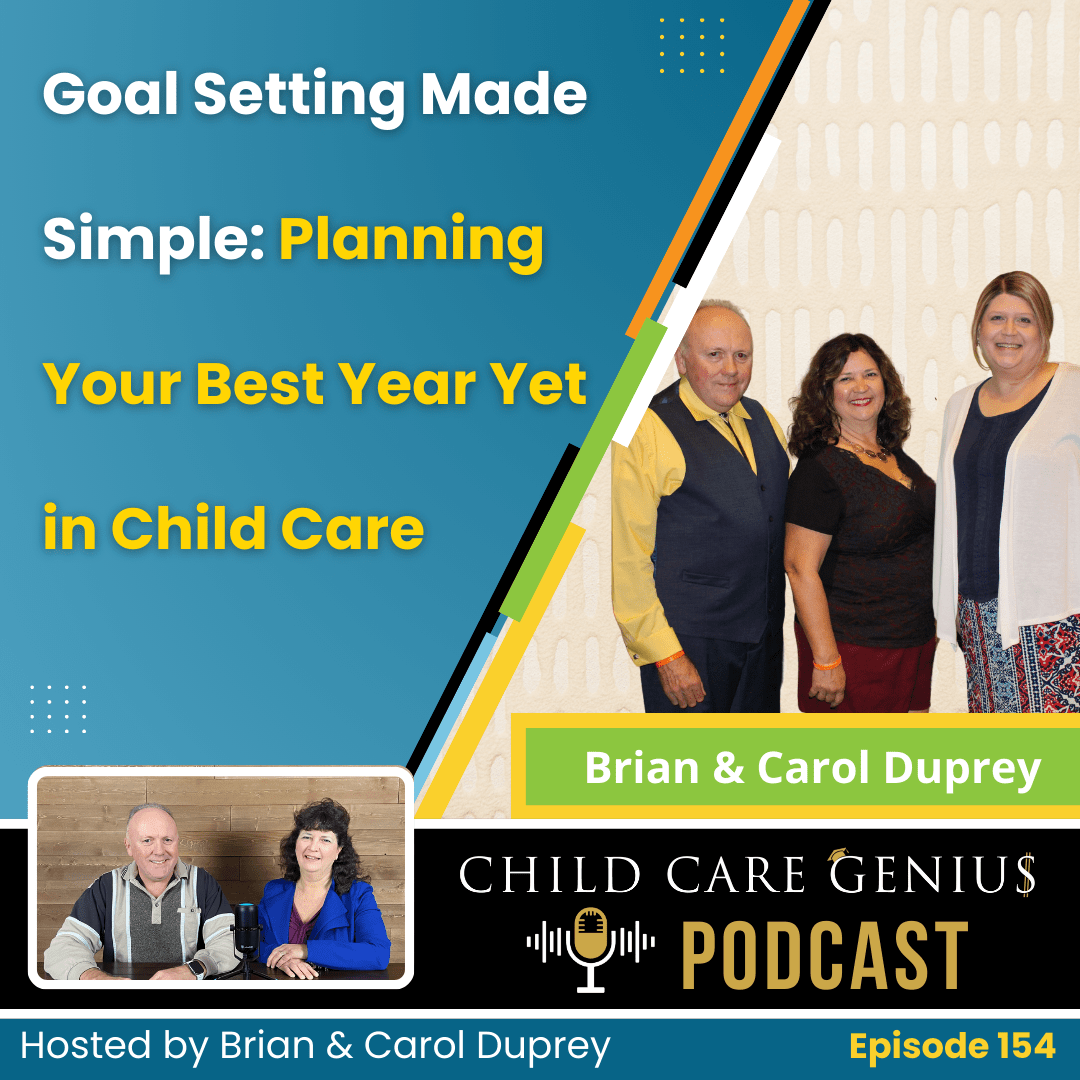 Goal Setting Made Simple: Planning Your Best Year Yet in Child Care

Brian & Carol Duprey

CHILD CARE GENIU$

PODCAST

Hosted by Brian & Carol Duprey

Episode 154